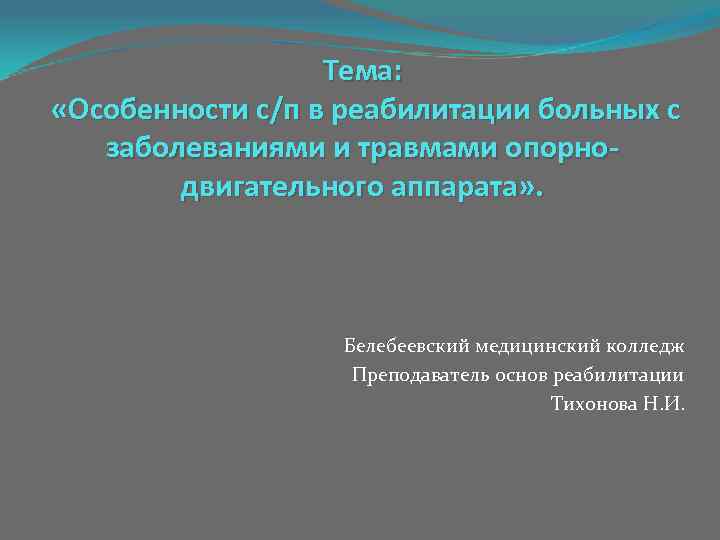 Тема:
«Особенности с/п в реабилитации больных с заболеваниями и травмами опорно-двигательного аппарата».

Белебеевский медицинский колледж
Преподаватель основ реабилитации
Тихонова Н.И.